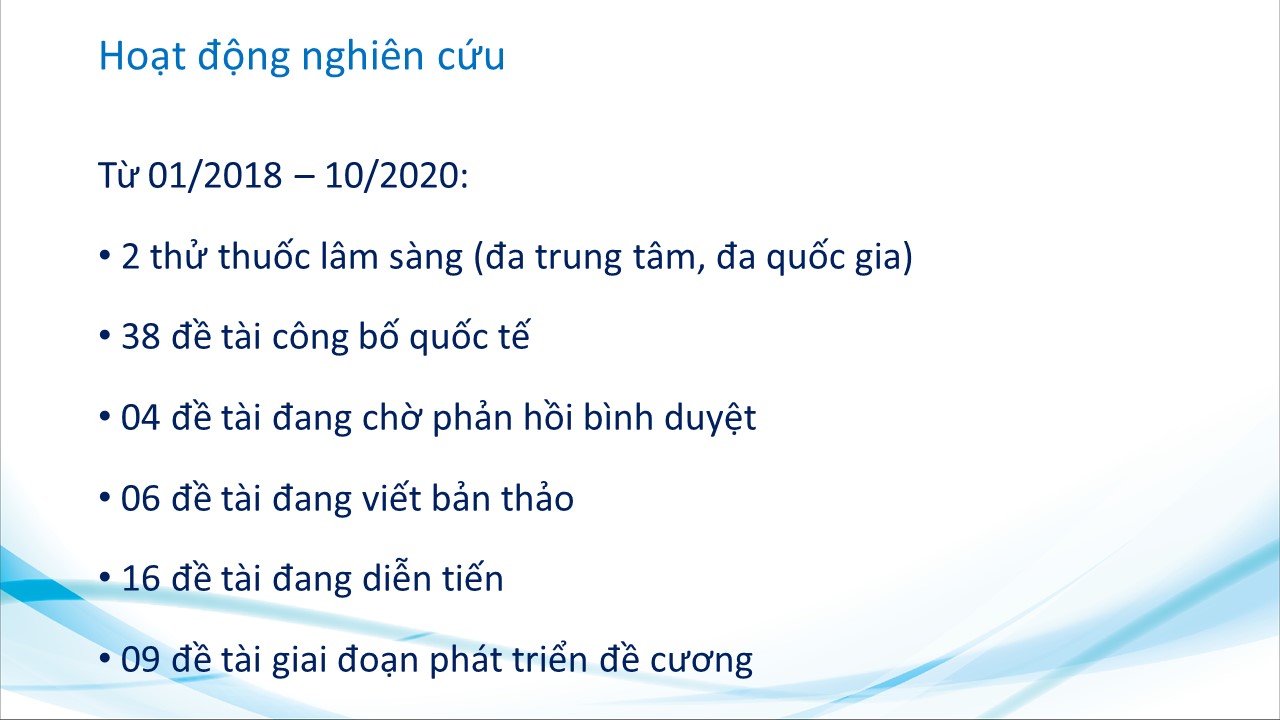 Hoạt động nghiên cứu

Từ 01/2018 – 10/2020:

• 2 thử thuốc lâm sàng (đa trung tâm, đa quốc gia)

• 38 đề tài công bố quốc tế

• 04 đề tài đang chờ phản hồi bình duyệt

• 06 đề tài đang viết bản thảo

• 16 đề tài đang diễn tiến

• 09 đề tài giai đoạn phát triển đề cương